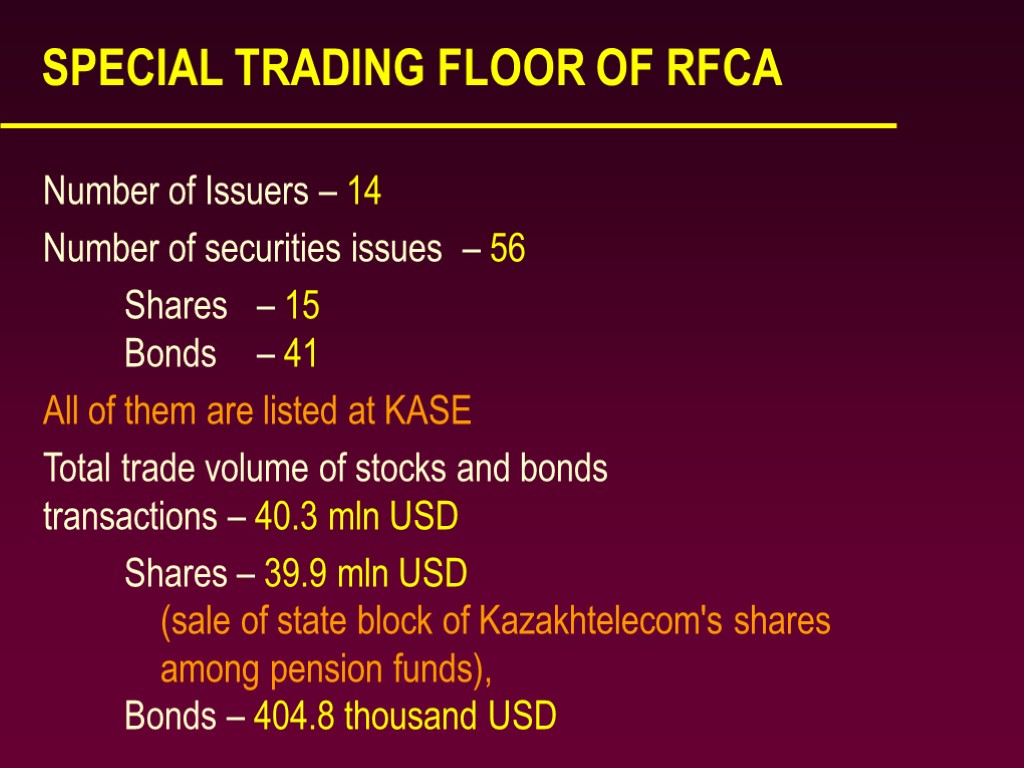 SPECIAL TRADING FLOOR OF RFCA

Number of Issuers – 14

Number of securities issues – 56

Shares – 15
Bonds – 41

All of them are listed at KASE

Total trade volume of stocks and bonds transactions – 40.3 mln USD

Shares – 39.9 mln USD
(sale of state block of Kazakhtelecom's shares among pension funds),
Bonds – 404.8 thousand USD